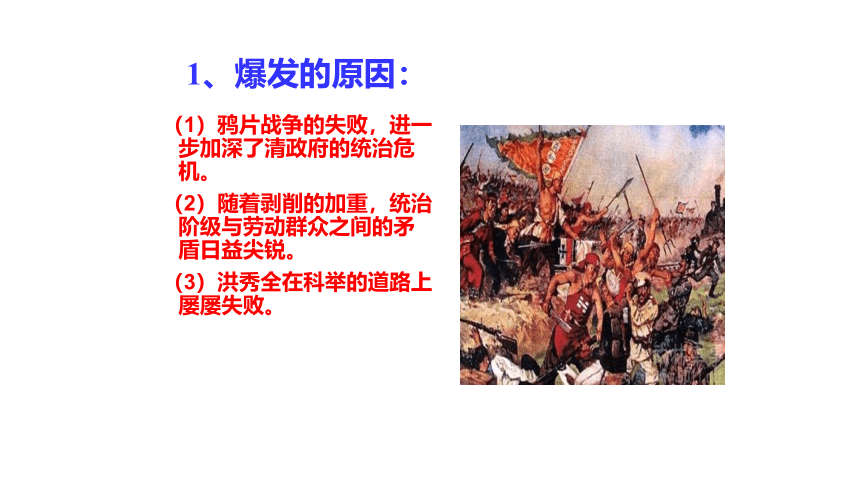 1、爆发的原因：

（1）鸦片战争的失败，进一步加深了清政府的统治危机。

（2）随着剥削的加重，统治阶级与劳动群众之间的矛盾日益尖锐。

（3）洪秀全在科举的道路上屡屡失败。